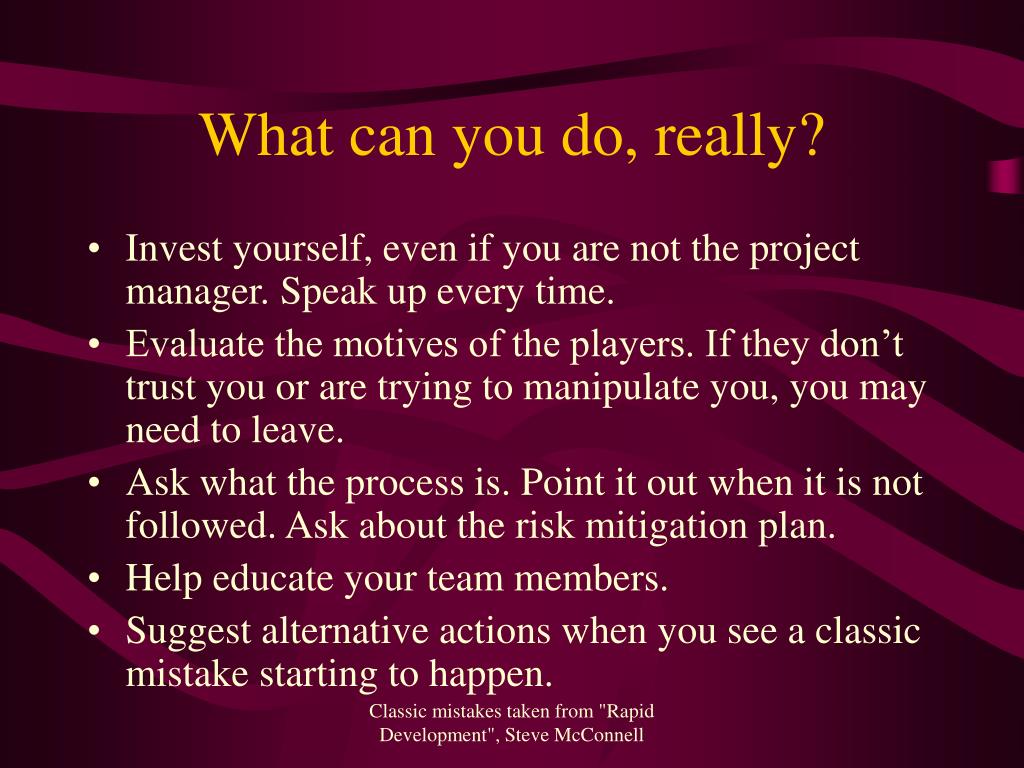 What can you do, really?

• Invest yourself, even if you are not the project manager. Speak up every time.
• Evaluate the motives of the players. If they don’t trust you or are trying to manipulate you, you may need to leave.
• Ask what the process is. Point it out when it is not followed. Ask about the risk mitigation plan.
• Help educate your team members.
• Suggest alternative actions when you see a classic mistake starting to happen.

Classic mistakes taken from "Rapid Development", Steve McConnell